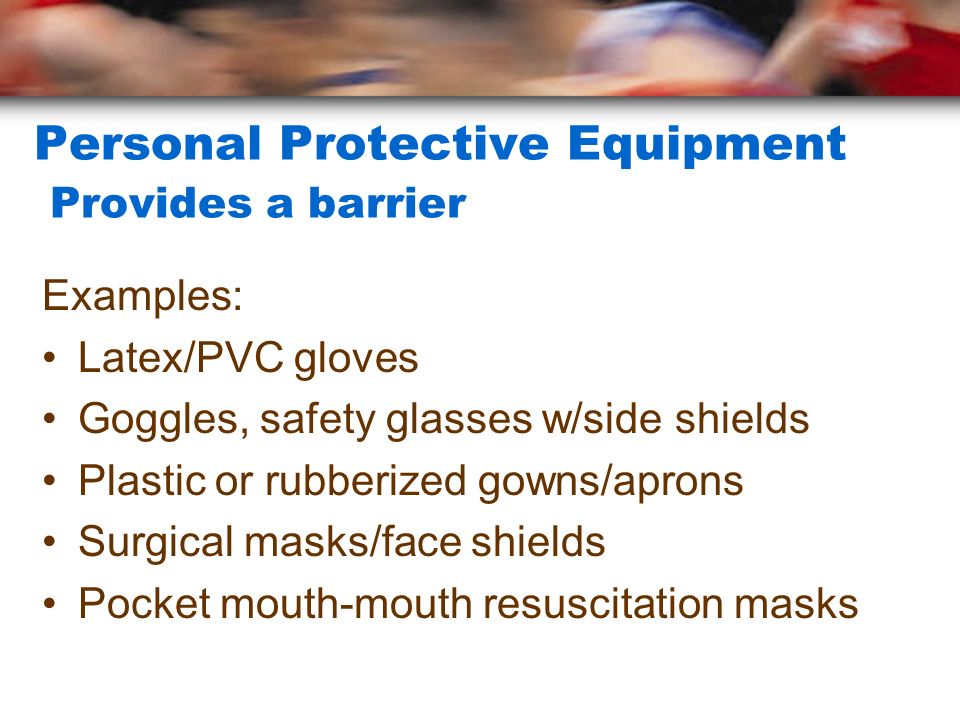 Personal Protective Equipment
Provides a barrier

Examples:
• Latex/PVC gloves
• Goggles, safety glasses w/side shields
• Plastic or rubberized gowns/aprons
• Surgical masks/face shields
• Pocket mouth-mouth resuscitation masks